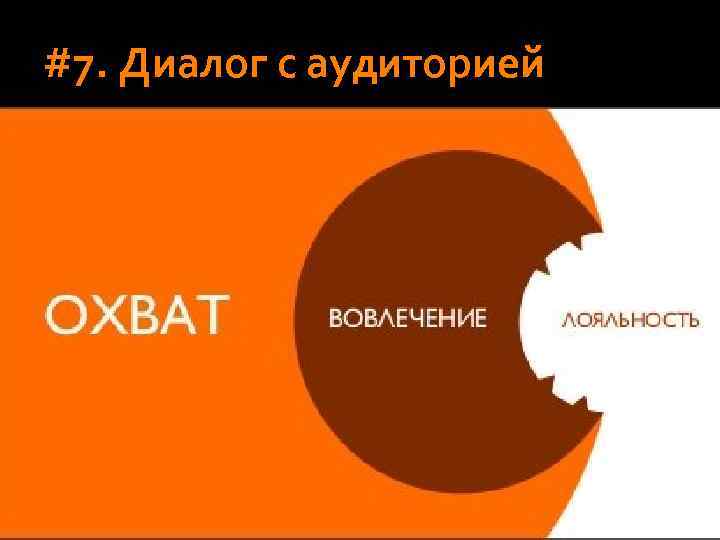 #7. Диалог с аудиторией

ОХВАТ

ВОВЛЕЧЕНИЕ

ЛОЯЛЬНОСТЬ